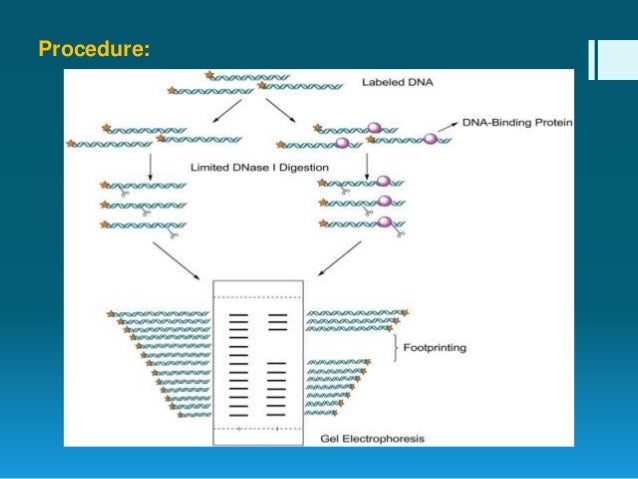 Procedure:

Labeled DNA

DNA-Binding Protein

Limited DNase I Digestion

Footprinting

Gel Electrophoresis